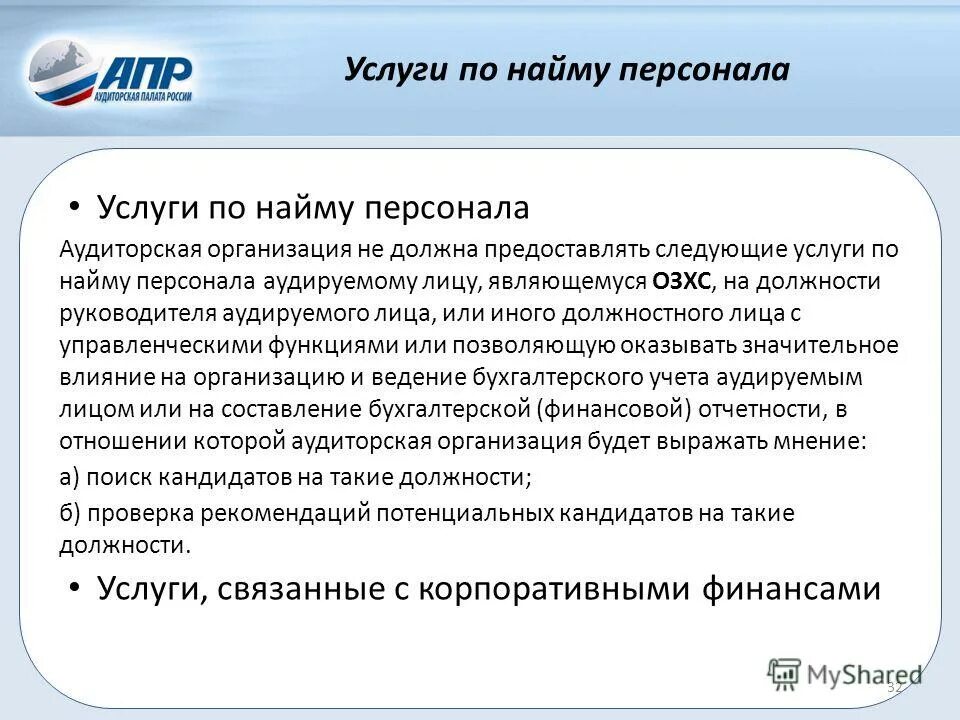 АПР
АУДИТОРСКАЯ ПАЛАТА РОССИИ

Услуги по найму персонала

• Услуги по найму персонала

Аудиторская организация не должна предоставлять следующие услуги по найму персонала аудируемому лицу, являющемуся ОЗХС, на должности руководителя аудируемого лица, или иного должностного лица с управленческими функциями или позволяющую оказывать значительное влияние на организацию и ведение бухгалтерского учета аудируемым лицом или на составление бухгалтерской (финансовой) отчетности, в отношении которой аудиторская организация будет выражать мнение:

а) поиск кандидатов на такие должности;

б) проверка рекомендаций потенциальных кандидатов на такие должности.

• Услуги, связанные с корпоративными финансами

MyShared

32